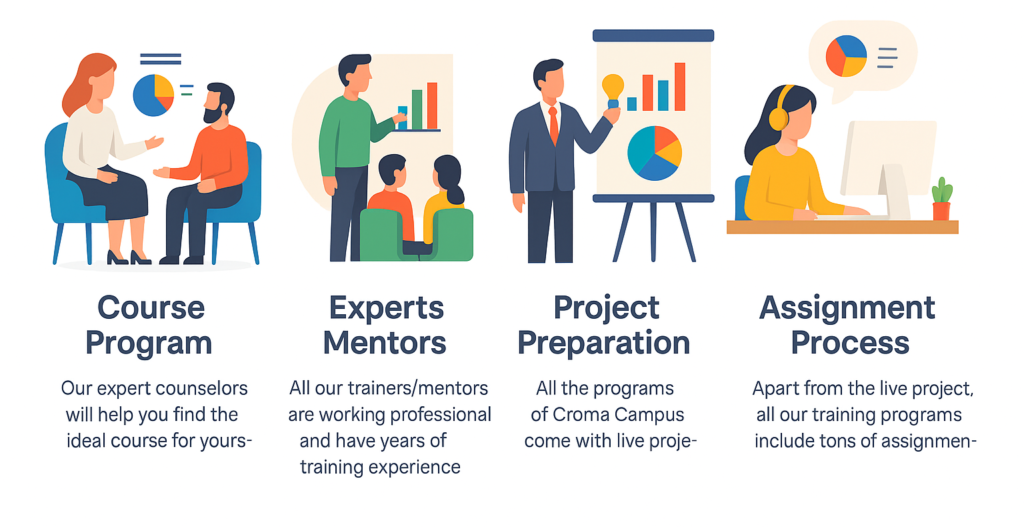 Course Program

Our expert counselors will help you find the ideal course for yours-

Experts Mentors

All our trainers/mentors are working professional and have years of training experience

Project Preparation

All the programs of Croma Campus come with live proje-

Assignment Process

Apart from the live project, all our training programs include tons of assignmen-